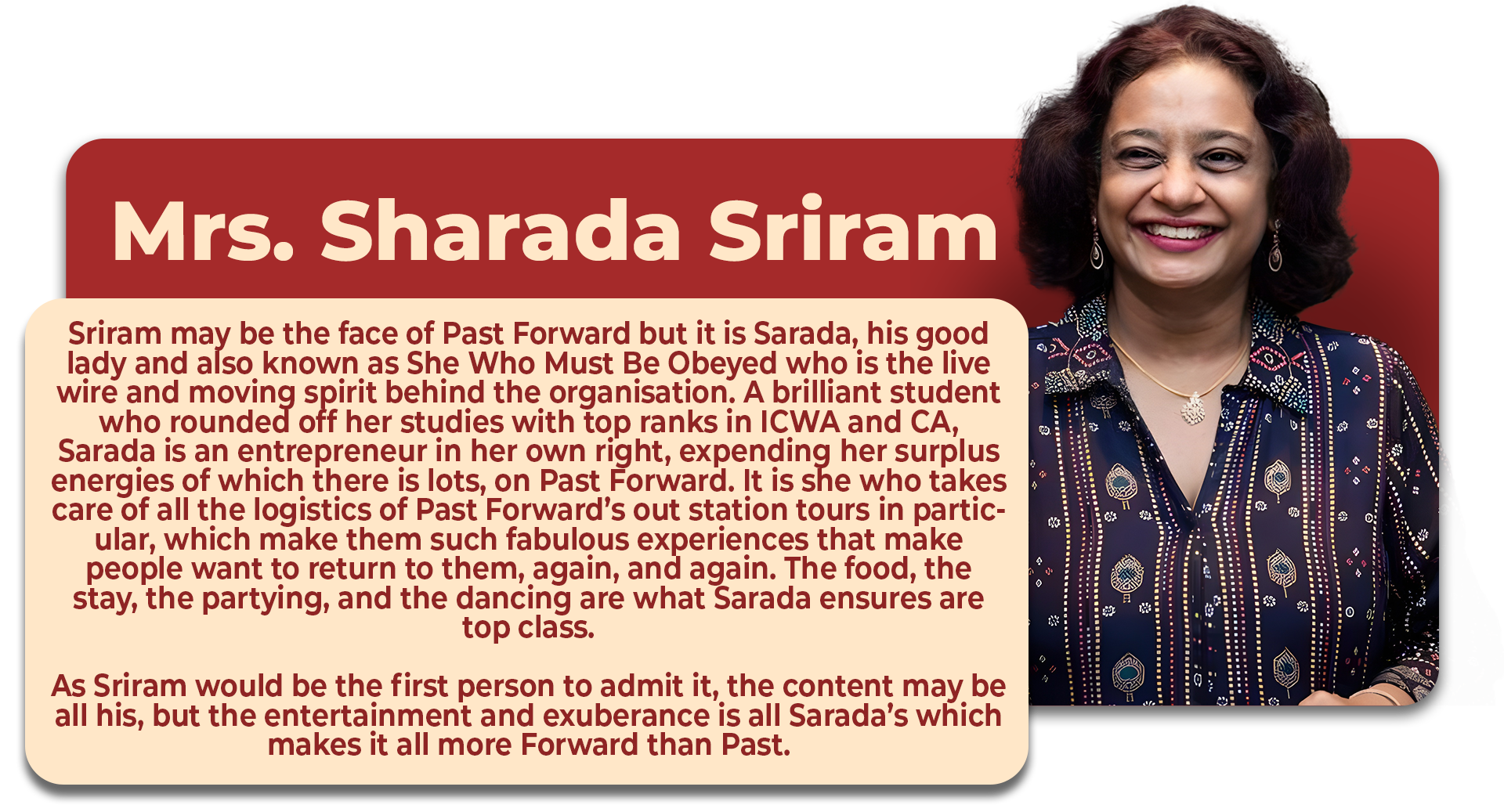 Mrs. Sharada Sriram

Sriram may be the face of Past Forward but it is Sarada, his good lady and also known as She Who Must Be Obeyed who is the live wire and moving spirit behind the organisation. A brilliant student who rounded off her studies with top ranks in ICWA and CA, Sarada is an entrepreneur in her own right, expending her surplus energies of which there is lots, on Past Forward. It is she who takes care of all the logistics of Past Forward's out station tours in particular, which make them such fabulous experiences that make people want to return to them, again, and again. The food, the stay, the partying, and the dancing are what Sarada ensures are top class.

As Sriram would be the first person to admit it, the content may be all his, but the entertainment and exuberance is all Sarada's which makes it all more Forward than Past.